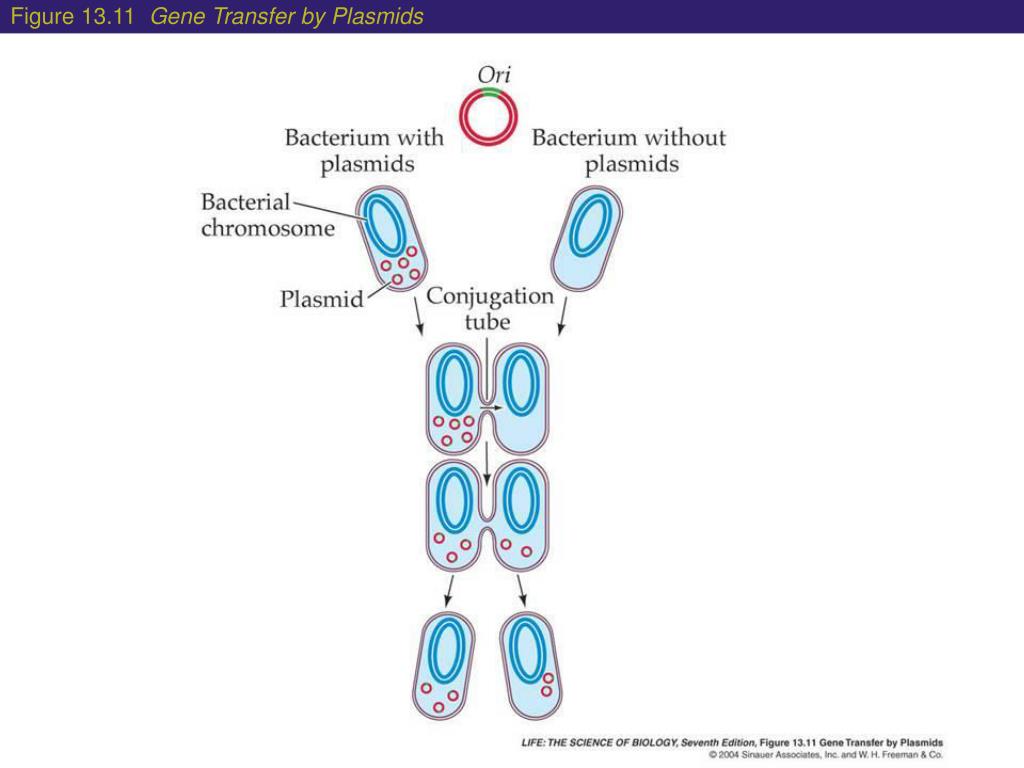 Figure 13.11 Gene Transfer by Plasmids

Ori

Bacterium with plasmids

Bacterium without plasmids

Bacterial chromosome

Plasmid

Conjugation tube

LIFE: THE SCIENCE OF BIOLOGY, Seventh Edition, Figure 13.11 Gene Transfer by Plasmids
© 2004 Sinauer Associates, Inc. and W. H. Freeman & Co.